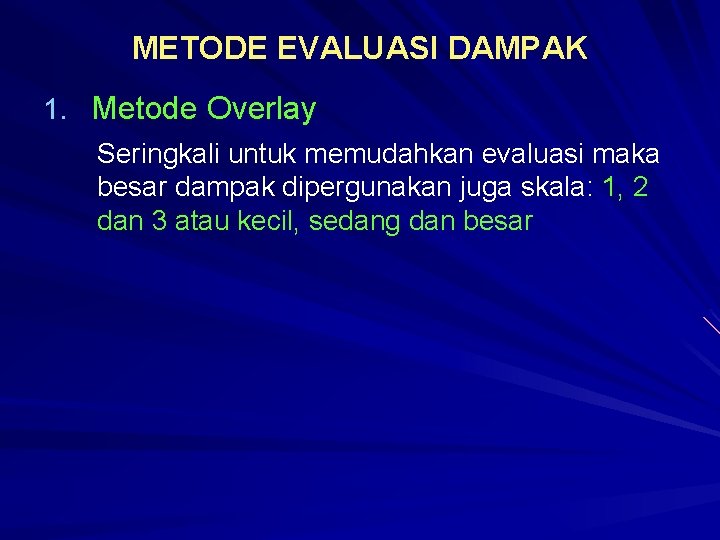 METODE EVALUASI DAMPAK

1. Metode Overlay

Seringkali untuk memudahkan evaluasi maka besar dampak dipergunakan juga skala: 1, 2 dan 3 atau kecil, sedang dan besar